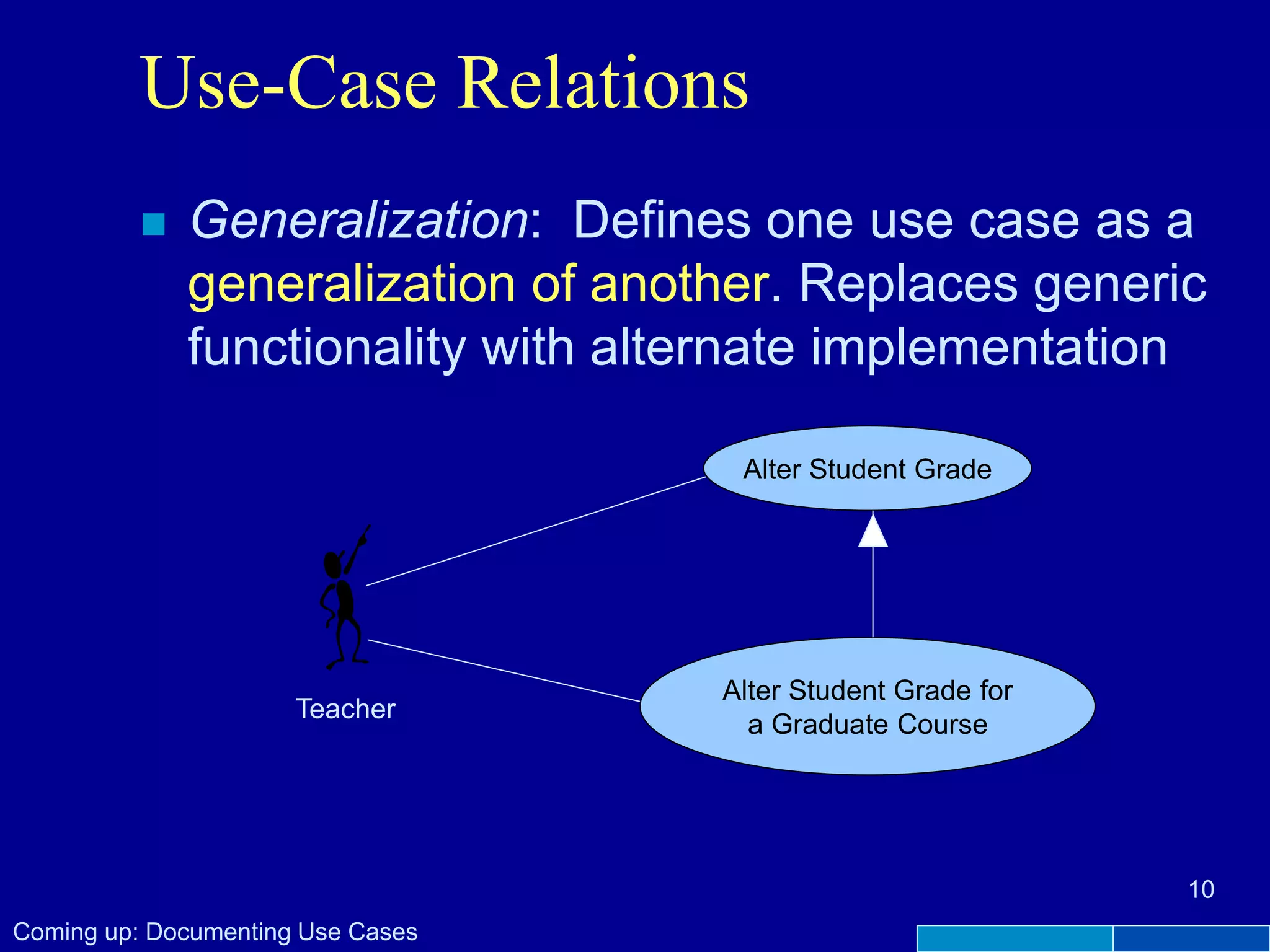 Use-Case Relations

Generalization: Defines one use case as a generalization of another. Replaces generic functionality with alternate implementation

Alter Student Grade

Teacher

Alter Student Grade for a Graduate Course

10

Coming up: Documenting Use Cases